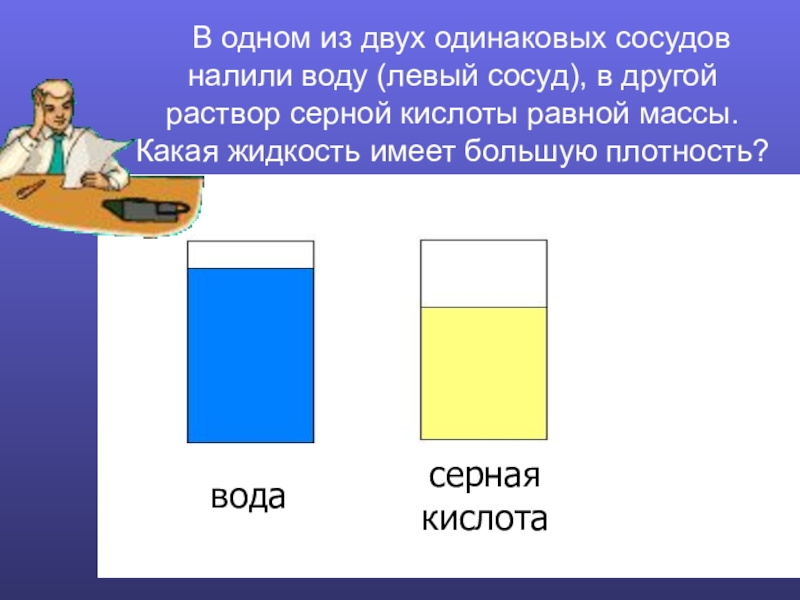 В одном из двух одинаковых сосудов налили воду (левый сосуд), в другой раствор серной кислоты равной массы. Какая жидкость имеет большую плотность?

вода

серная кислота